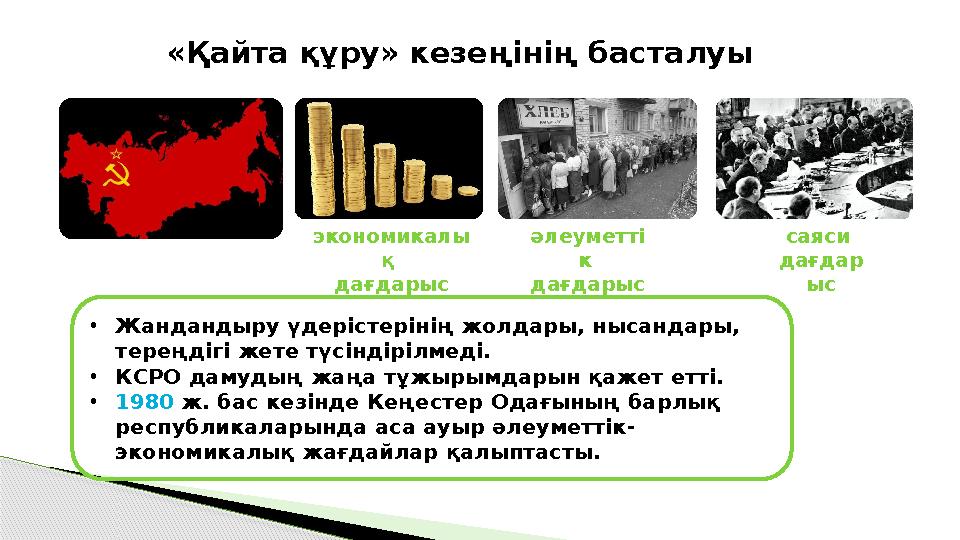 «Қайта құру» кезеңінің басталуы

ХЛЕБ

экономикалық дағдарыс

әлеуметтік дағдарыс

саяси дағдарыс

• Жандандыру үдерістерінің жолдары, нысандары, тереңдігі жете түсіндірілмеді.
• КСРО дамудың жаңа тұжырымдарын қажет етті.
• 1980 ж. бас кезінде Кеңестер Одағының барлық республикаларында аса ауыр әлеуметтік-экономикалық жағдайлар қалыптасты.